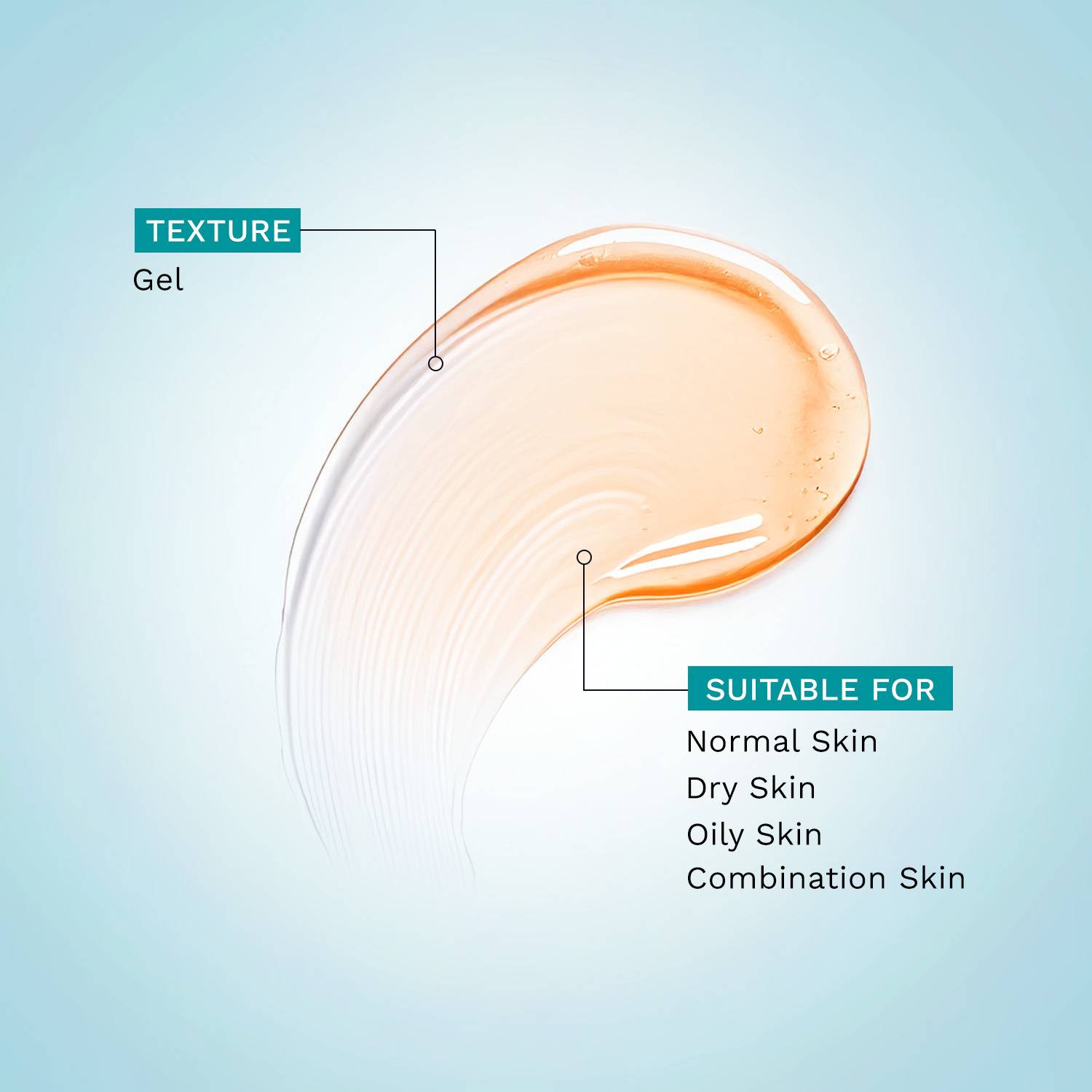 TEXTURE
Gel

SUITABLE FOR
Normal Skin
Dry Skin
Oily Skin
Combination Skin